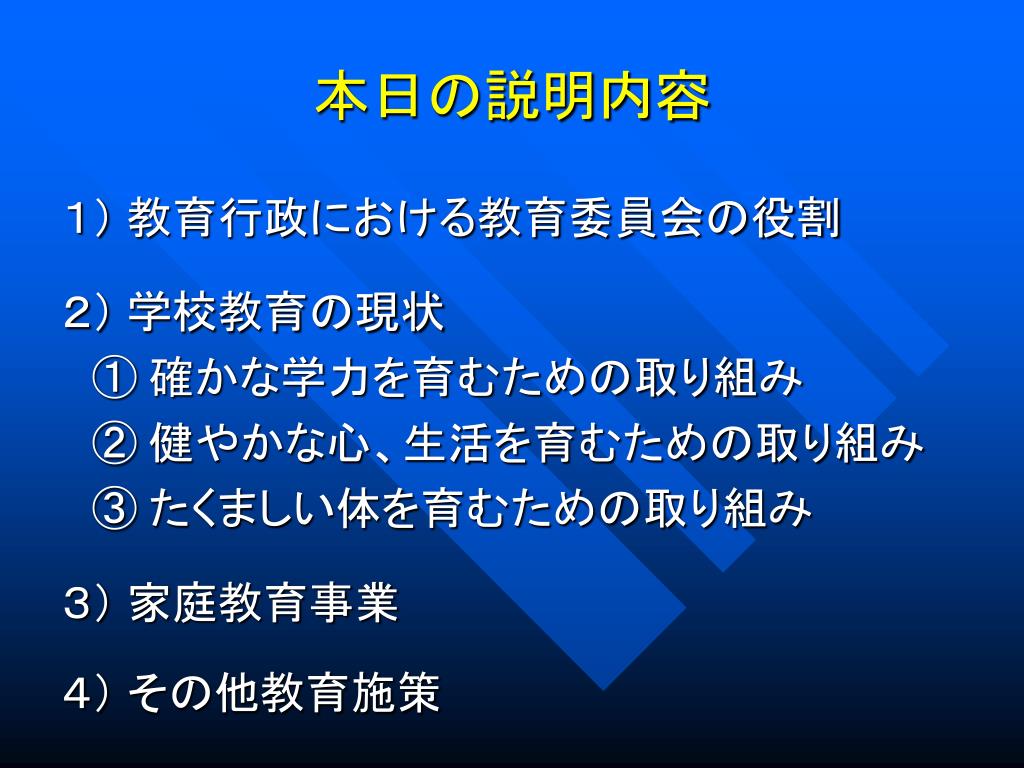 本日の説明内容

1）教育行政における教育委員会の役割

2）学校教育の現状
① 確かな学力を育むための取り組み
② 健やかな心、生活を育むための取り組み
③ たくましい体を育むための取り組み

3）家庭教育事業

4）その他教育施策